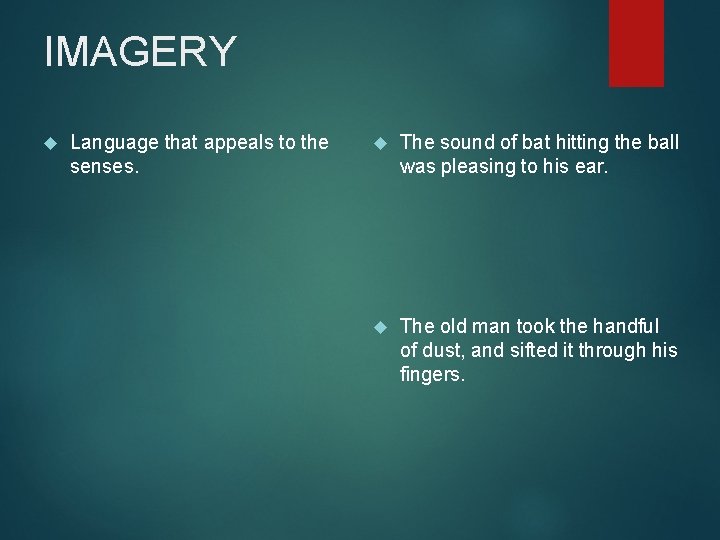 IMAGERY

Language that appeals to the senses.

The sound of bat hitting the ball was pleasing to his ear.

The old man took the handful of dust, and sifted it through his fingers.